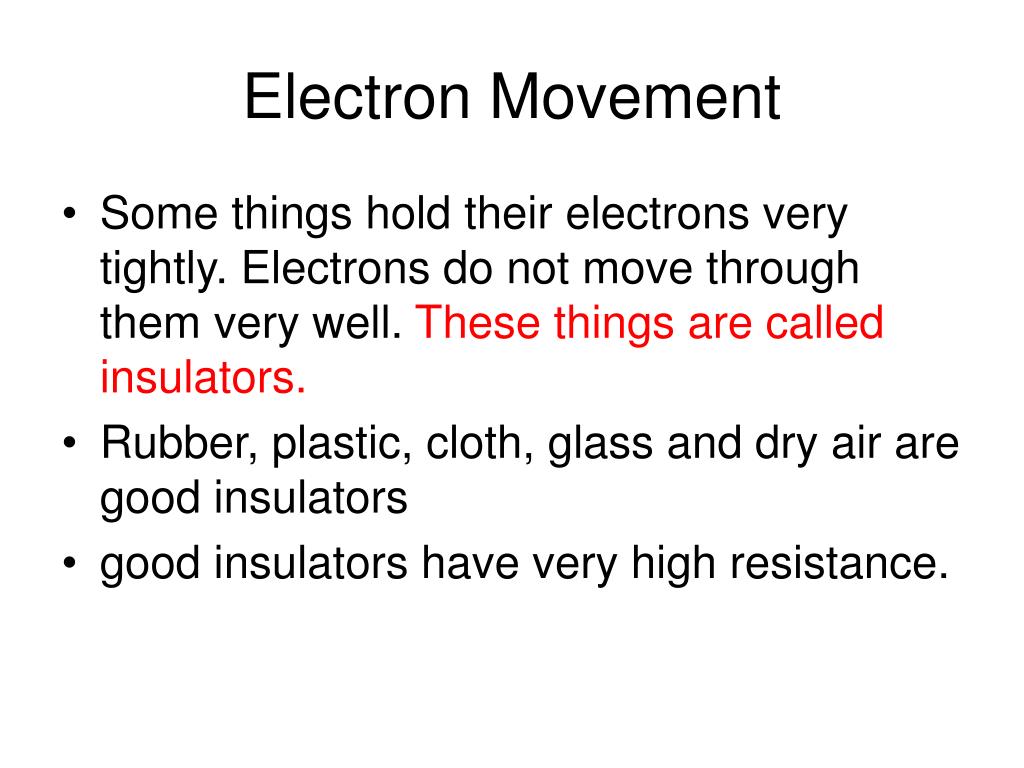 Electron Movement

• Some things hold their electrons very tightly. Electrons do not move through them very well. These things are called insulators.
• Rubber, plastic, cloth, glass and dry air are good insulators
• good insulators have very high resistance.